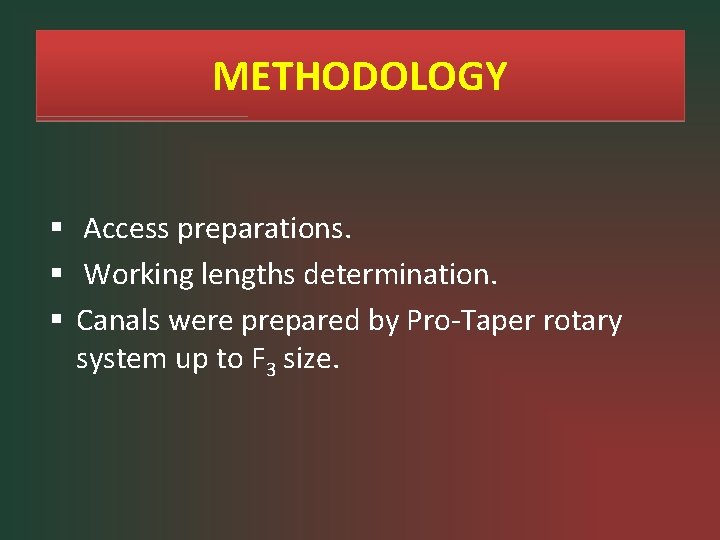 METHODOLOGY

▪ Access preparations.
▪ Working lengths determination.
▪ Canals were prepared by Pro-Taper rotary system up to $F_3$ size.